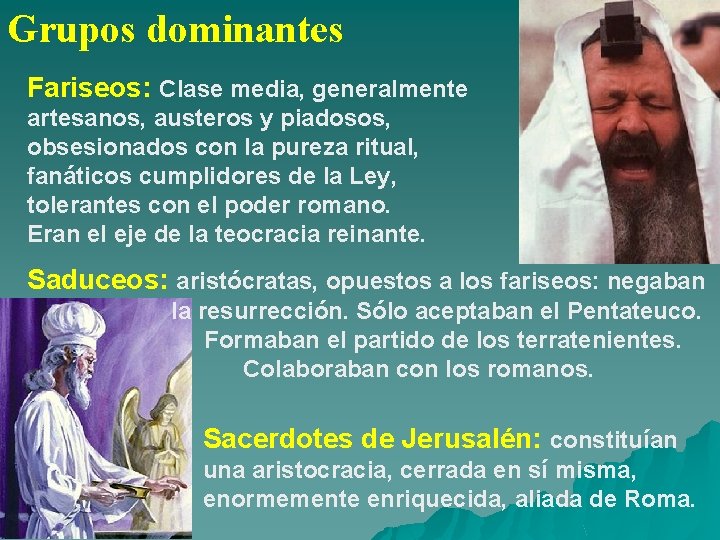 Grupos dominantes

Fariseos: Clase media, generalmente artesanos, austeros y piadosos, obsesionados con la pureza ritual, fanáticos cumplidores de la Ley, tolerantes con el poder romano. Eran el eje de la teocracia reinante.

Saduceos: aristócratas, opuestos a los fariseos: negaban la resurrección. Sólo aceptaban el Pentateuco. Formaban el partido de los terratenientes. Colaboraban con los romanos.

Sacerdotes de Jerusalén: constituían una aristocracia, cerrada en sí misma, enormemente enriquecida, aliada de Roma.